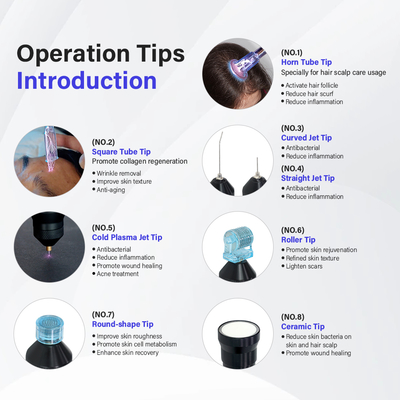 Operation Tips
Introduction

(NO.1)
Horn Tube Tip
Specially for hair scalp care usage
• Activate hair follicle
• Reduce hair scurf
• Reduce inflammation

(NO.2)
Square Tube Tip
Promote collagen regeneration
• Wrinkle removal
• Improve skin texture
• Anti-aging

(NO.3)
Curved Jet Tip
• Antibacterial
• Reduce inflammation

(NO.4)
Straight Jet Tip
• Antibacterial
• Reduce inflammation

(NO.5)
Cold Plasma Jet Tip
• Antibacterial
• Reduce inflammation
• Promote wound healing
• Acne treatment

(NO.6)
Roller Tip
• Promote skin rejuvenation
• Refined skin texture
• Lighten scars

(NO.7)
Round-shape Tip
• Improve skin roughness
• Promote skin cell metabolism
• Enhance skin recovery

(NO.8)
Ceramic Tip
• Reduce skin bacteria on skin and hair scalp
• Promote wound healing